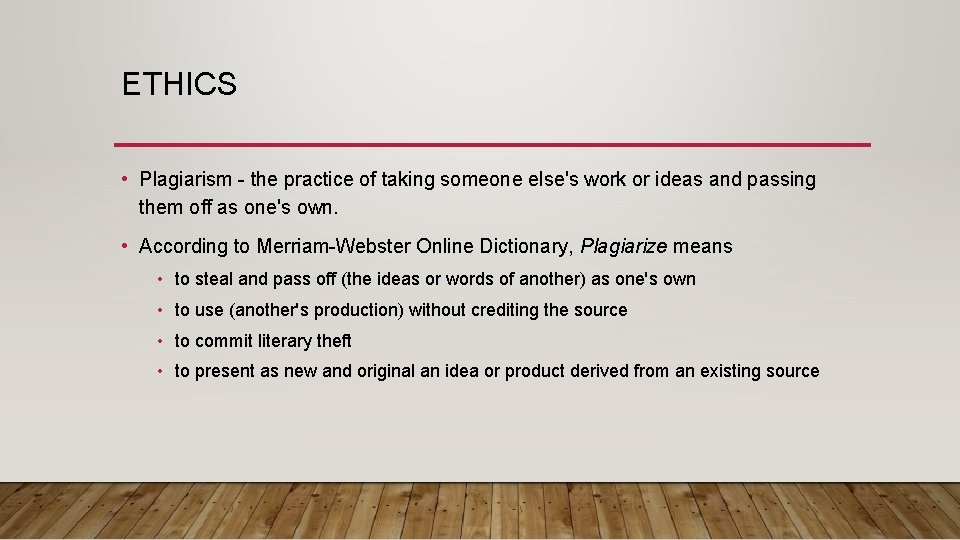 ETHICS

• Plagiarism - the practice of taking someone else's work or ideas and passing them off as one's own.

• According to Merriam-Webster Online Dictionary, Plagiarize means

• to steal and pass off (the ideas or words of another) as one's own

• to use (another's production) without crediting the source

• to commit literary theft

• to present as new and original an idea or product derived from an existing source